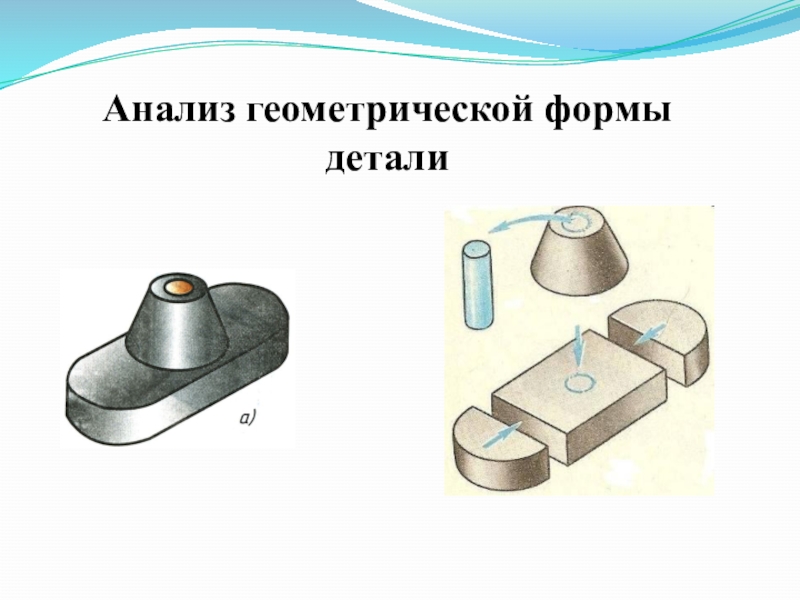 Анализ геометрической формы детали

а)